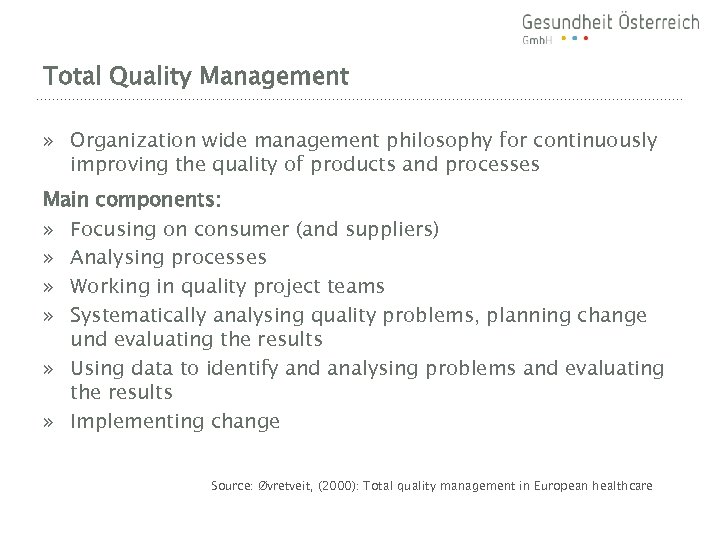 Gesundheit Österreich
GmbH

Total Quality Management

» Organization wide management philosophy for continuously improving the quality of products and processes

Main components:

» Focusing on consumer (and suppliers)
» Analysing processes
» Working in quality project teams
» Systematically analysing quality problems, planning change und evaluating the results
» Using data to identify and analysing problems and evaluating the results
» Implementing change

Source: Øvretveit, (2000): Total quality management in European healthcare